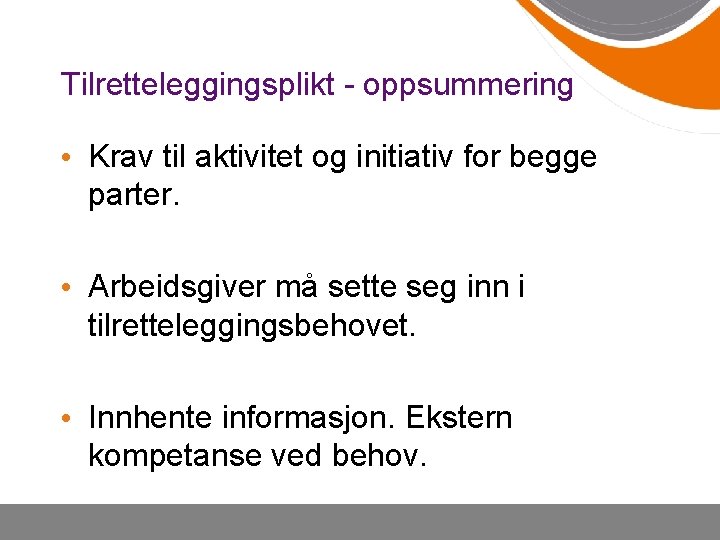 Tilretteleggingsplikt - oppsummering

• Krav til aktivitet og initiativ for begge parter.

• Arbeidsgiver må sette seg inn i tilretteleggingsbehovet.

• Innhente informasjon. Ekstern kompetanse ved behov.